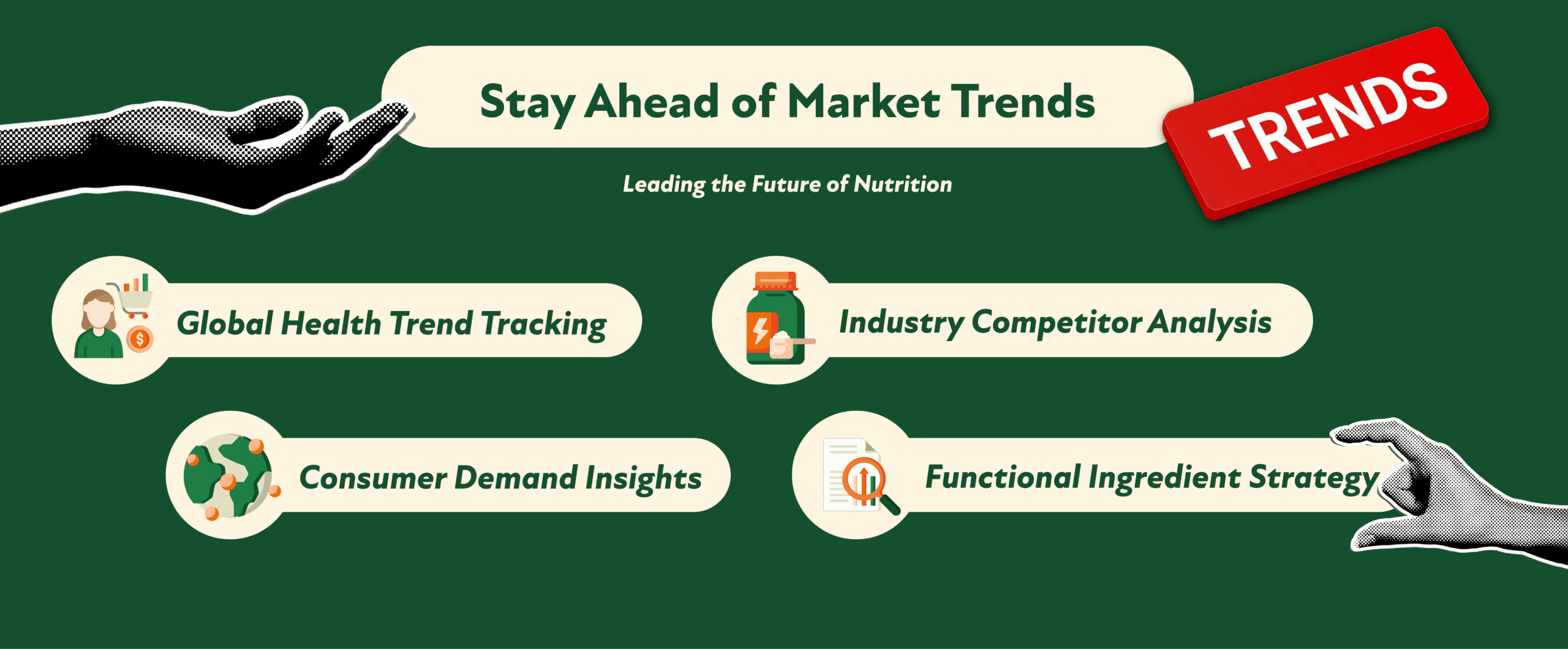 Stay Ahead of Market Trends

TRENDS

Leading the Future of Nutrition

Global Health Trend Tracking

Industry Competitor Analysis

Consumer Demand Insights

Functional Ingredient Strategy